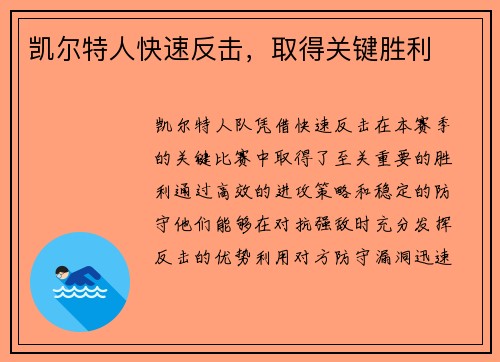 凯尔特人快速反击，取得关键胜利

凯尔特人队凭借快速反击在本赛季的关键比赛中取得了至关重要的胜利通过高效的进攻策略和稳定的防守他们能够在对抗强敌时充分发挥反击的优势利用对方防守漏洞迅速